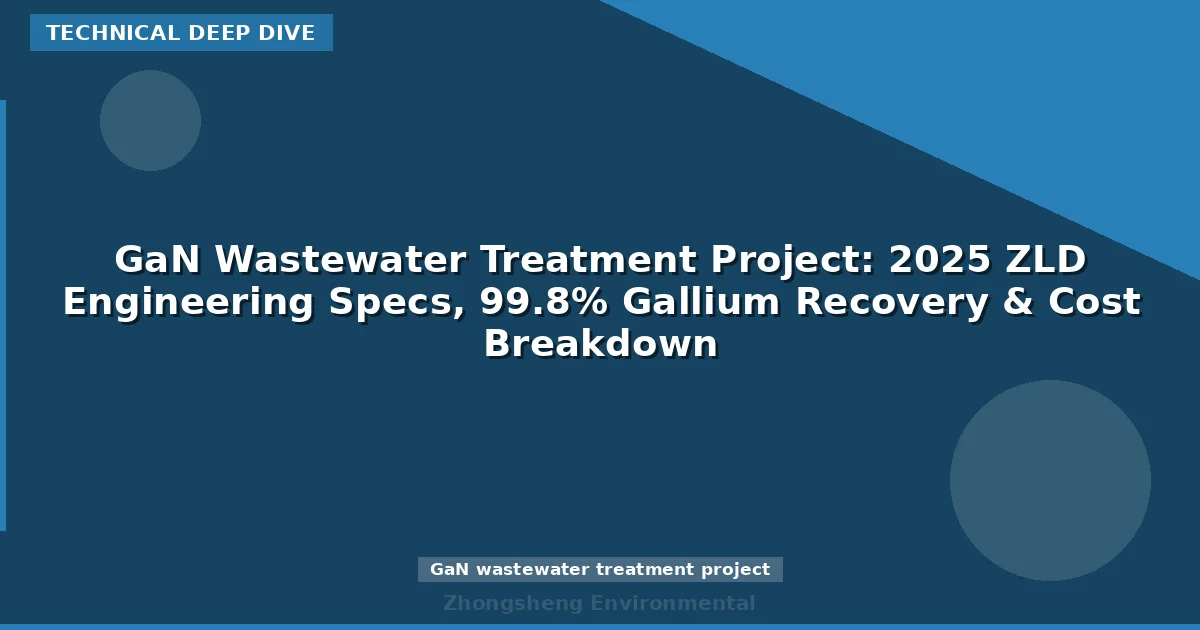 TECHNICAL DEEP DIVE

GaN Wastewater Treatment Project: 2025 ZLD Engineering Specs, 99.8% Gallium Recovery & Cost Breakdown

GaN wastewater treatment project

Zhongsheng Environmental